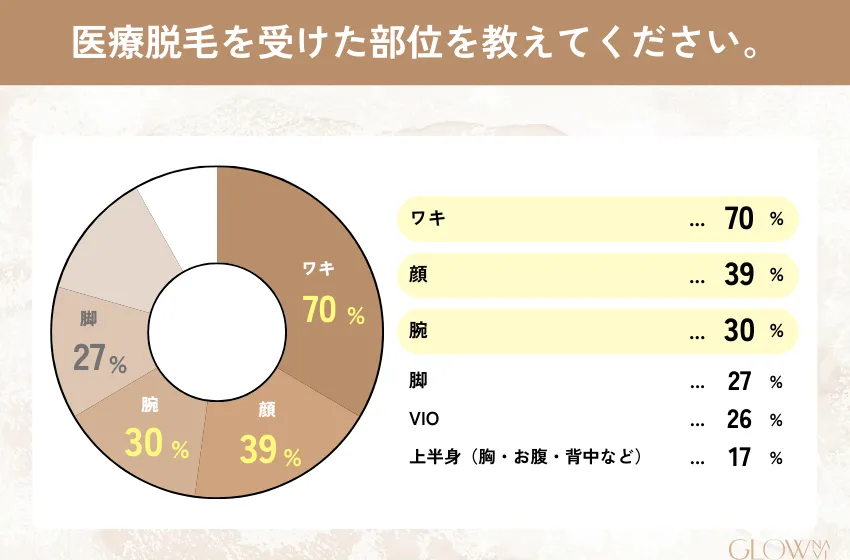 医療脱毛を受けた部位を教えてください。

ワキ
70 %

顔
39 %

腕
30 %

脚
27 %

| | | |
|---|---|---|
| ワキ | … | 70 % |
| 顔 | … | 39 % |
| 腕 | … | 30 % |
| 脚 | … | 27 % |
| VIO | … | 26 % |
| 上半身（胸・お腹・背中など） | … | 17 % |

GLOW NAVI